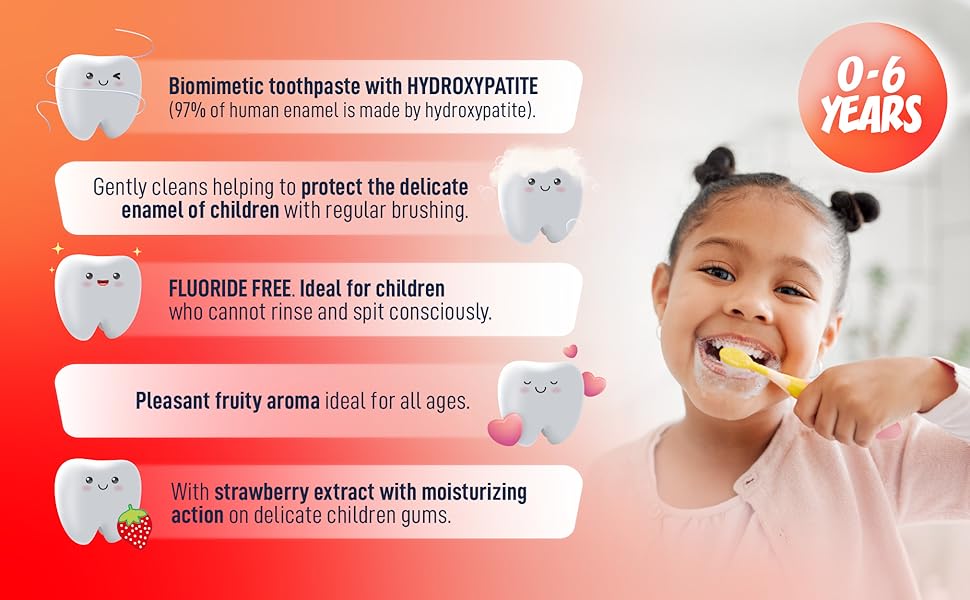 Biomimetic toothpaste with HYDROXYPATITE (97% of human enamel is made by hydroxypatite).

Gently cleans helping to protect the delicate enamel of children with regular brushing.

FLUORIDE FREE. Ideal for children who cannot rinse and spit consciously.

Pleasant fruity aroma ideal for all ages.

With strawberry extract with moisturizing action on delicate children gums.

0-6 YEARS